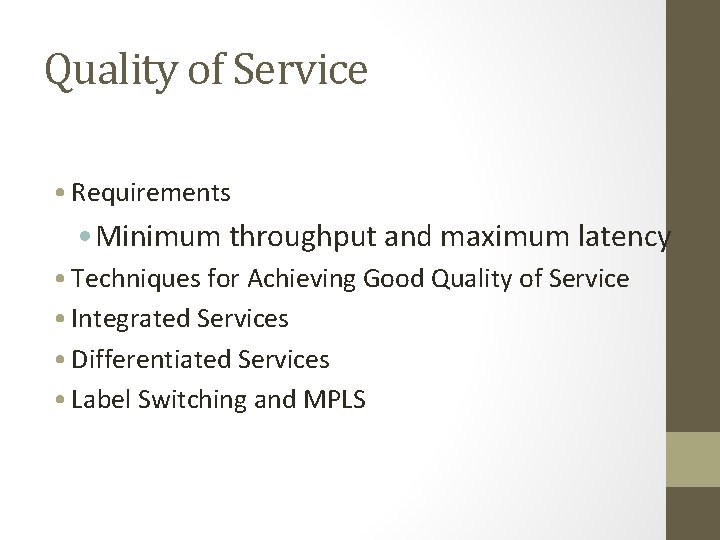 Quality of Service

• Requirements
  • Minimum throughput and maximum latency
• Techniques for Achieving Good Quality of Service
• Integrated Services
• Differentiated Services
• Label Switching and MPLS